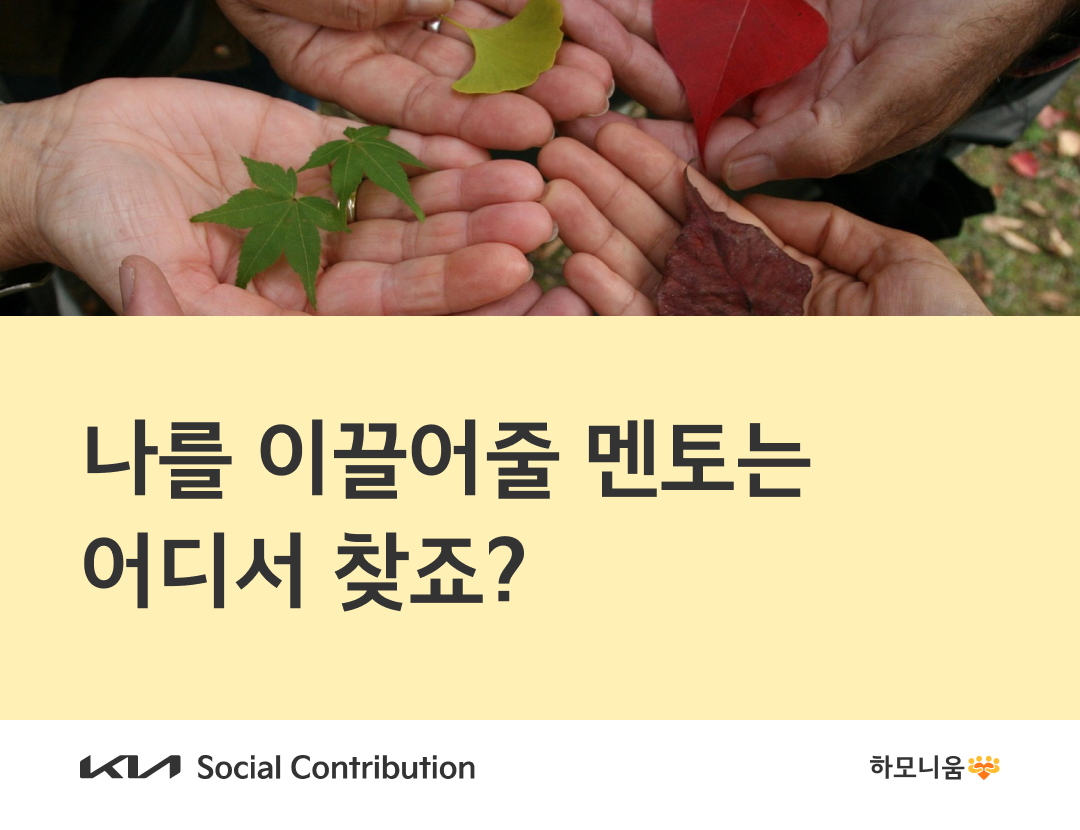 나를 이끌어줄 멘토는
어디서 찾죠?

KIA Social Contribution

하모니움